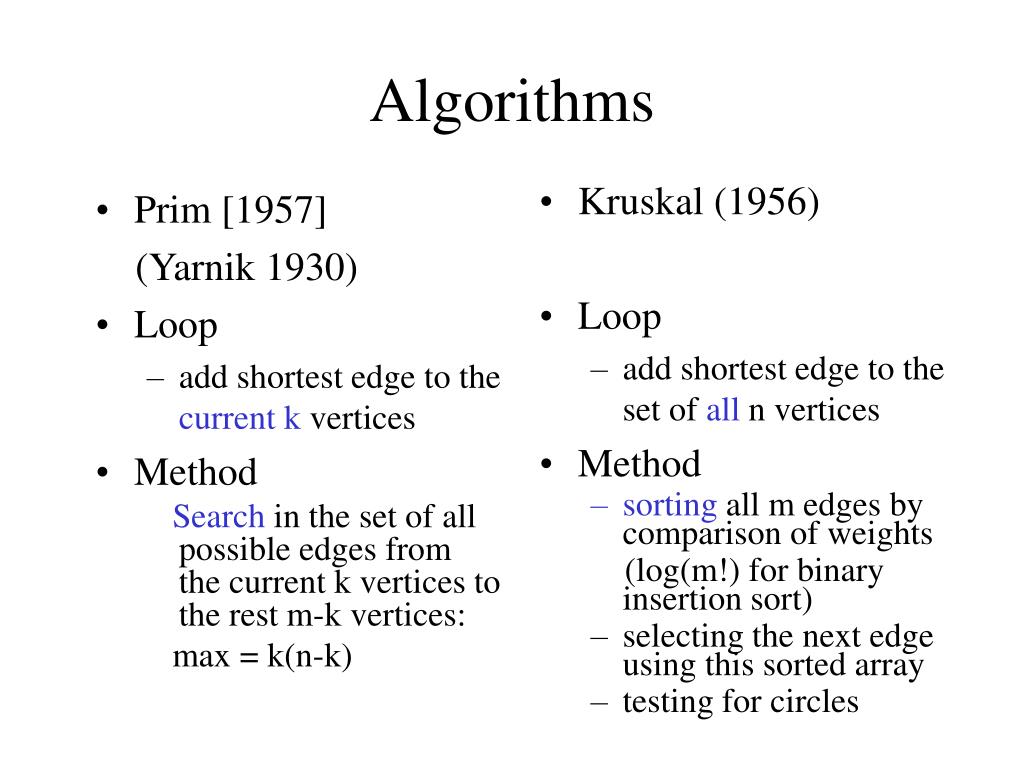 Algorithms

• Prim [1957]
(Yarnik 1930)
• Loop
– add shortest edge to the current k vertices
• Method
Search in the set of all possible edges from the current k vertices to the rest m-k vertices:
max = k(n-k)

• Kruskal (1956)

• Loop
– add shortest edge to the set of all n vertices
• Method
– sorting all m edges by comparison of weights (log(m!) for binary insertion sort)
– selecting the next edge using this sorted array
– testing for circles